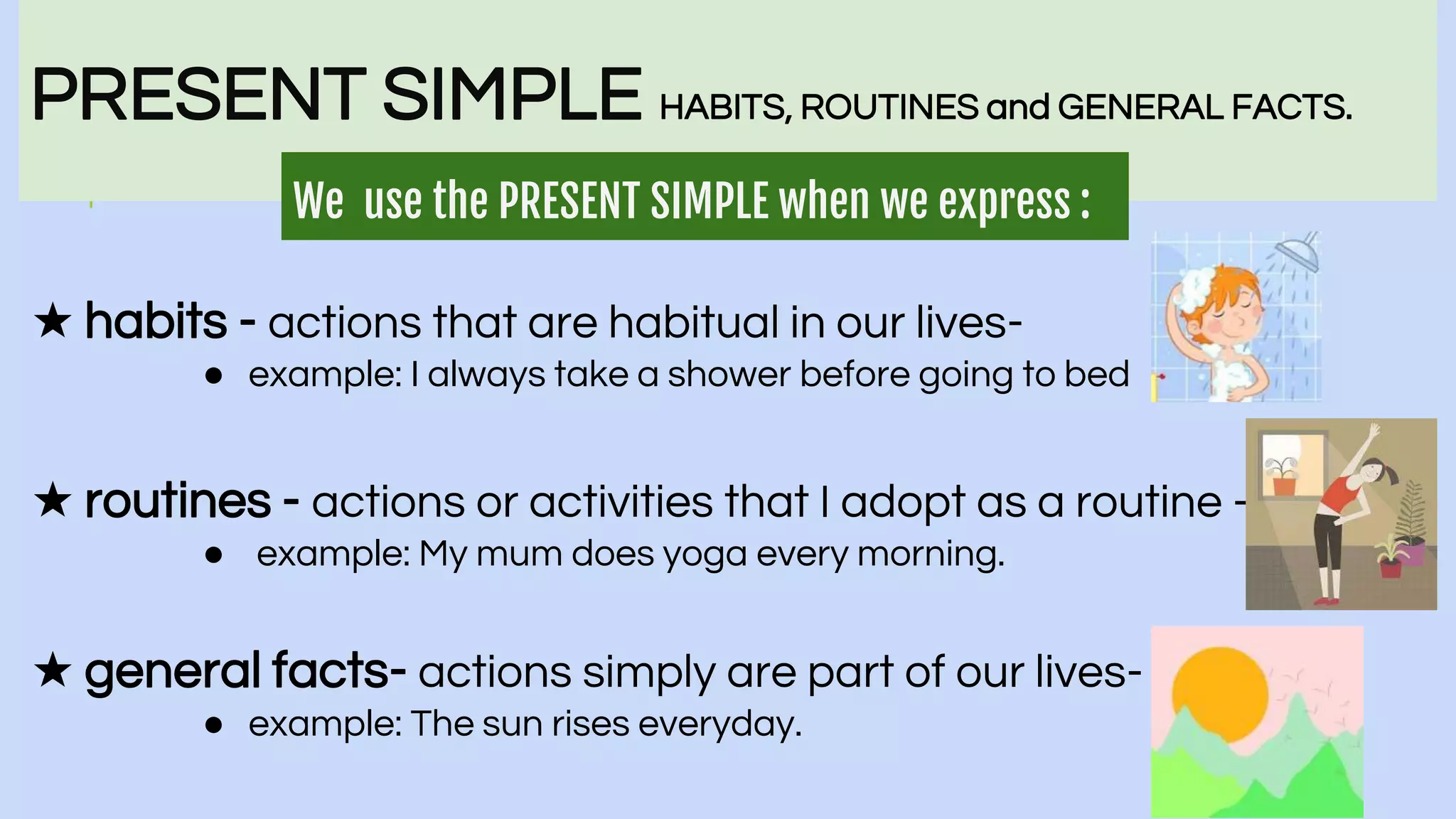 PRESENT SIMPLE HABITS, ROUTINES and GENERAL FACTS.

We use the PRESENT SIMPLE when we express :

★ habits - actions that are habitual in our lives-
● example: I always take a shower before going to bed

★ routines - actions or activities that I adopt as a routine -
● example: My mum does yoga every morning.

★ general facts- actions simply are part of our lives-
● example: The sun rises everyday.